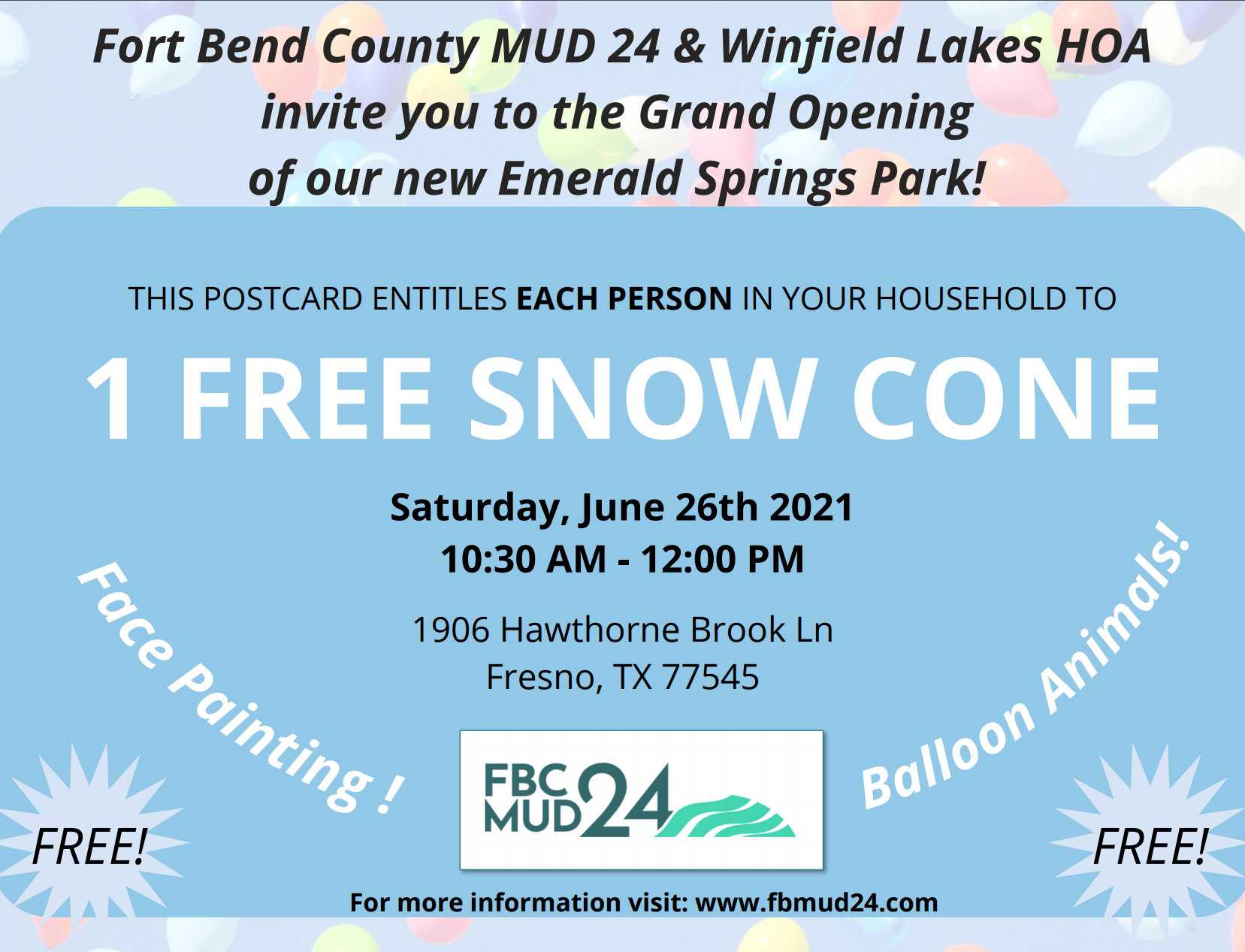 Fort Bend County MUD 24 & Winfield Lakes HOA invite you to the Grand Opening of our new Emerald Springs Park!

THIS POSTCARD ENTITLES EACH PERSON IN YOUR HOUSEHOLD TO

1 FREE SNOW CONE

Saturday, June 26th 2021
10:30 AM - 12:00 PM

1906 Hawthorne Brook Ln
Fresno, TX 77545

Face Painting !

Balloon Animals!

FREE!

FBC MUD 24

FREE!

For more information visit: www.fbmud24.com